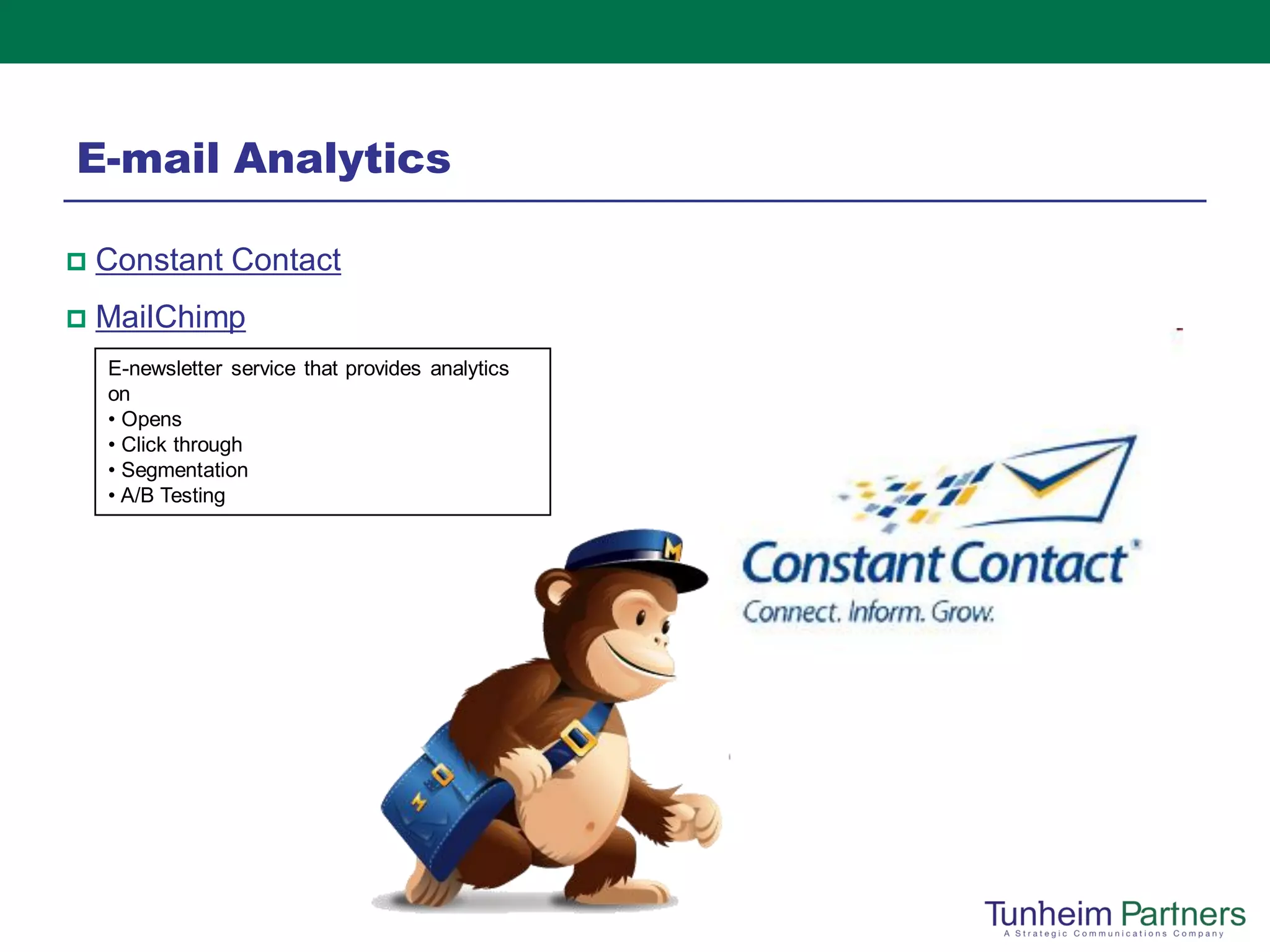 E-mail Analytics

Constant Contact

MailChimp

E-newsletter service that provides analytics on
• Opens
• Click through
• Segmentation
• A/B Testing

Constant Contact
Connect. Inform. Grow.

Tunheim Partners
A Strategic Communications Company